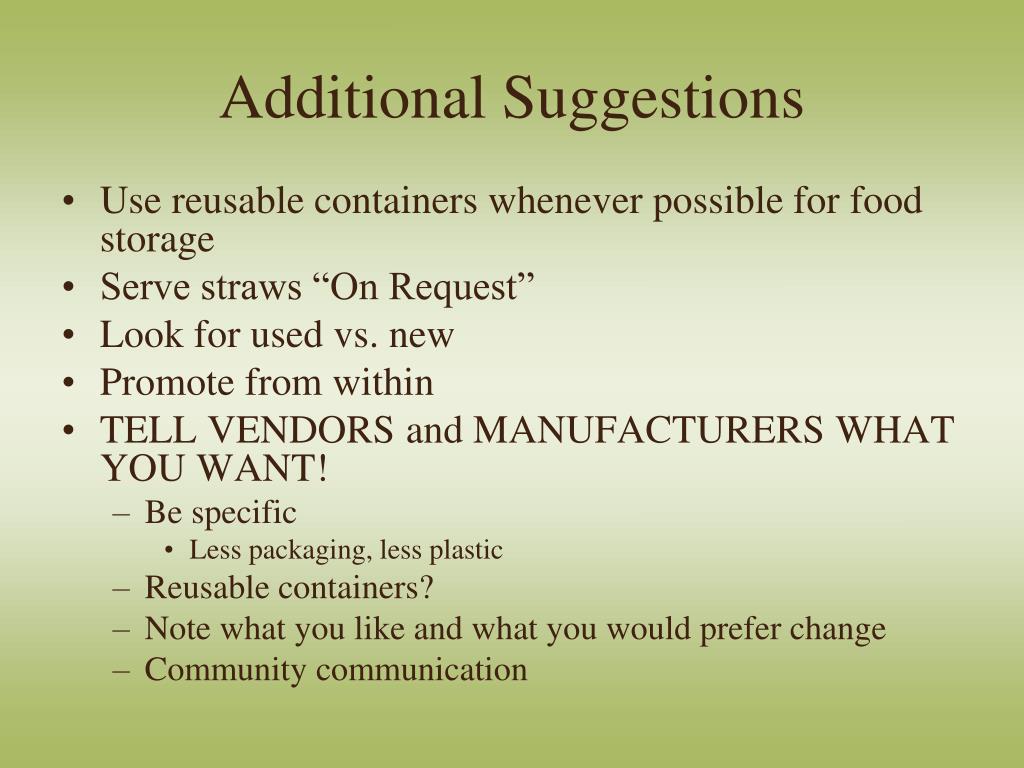 Additional Suggestions

• Use reusable containers whenever possible for food storage
• Serve straws “On Request”
• Look for used vs. new
• Promote from within
• TELL VENDORS and MANUFACTURERS WHAT YOU WANT!
– Be specific
• Less packaging, less plastic
– Reusable containers?
– Note what you like and what you would prefer change
– Community communication